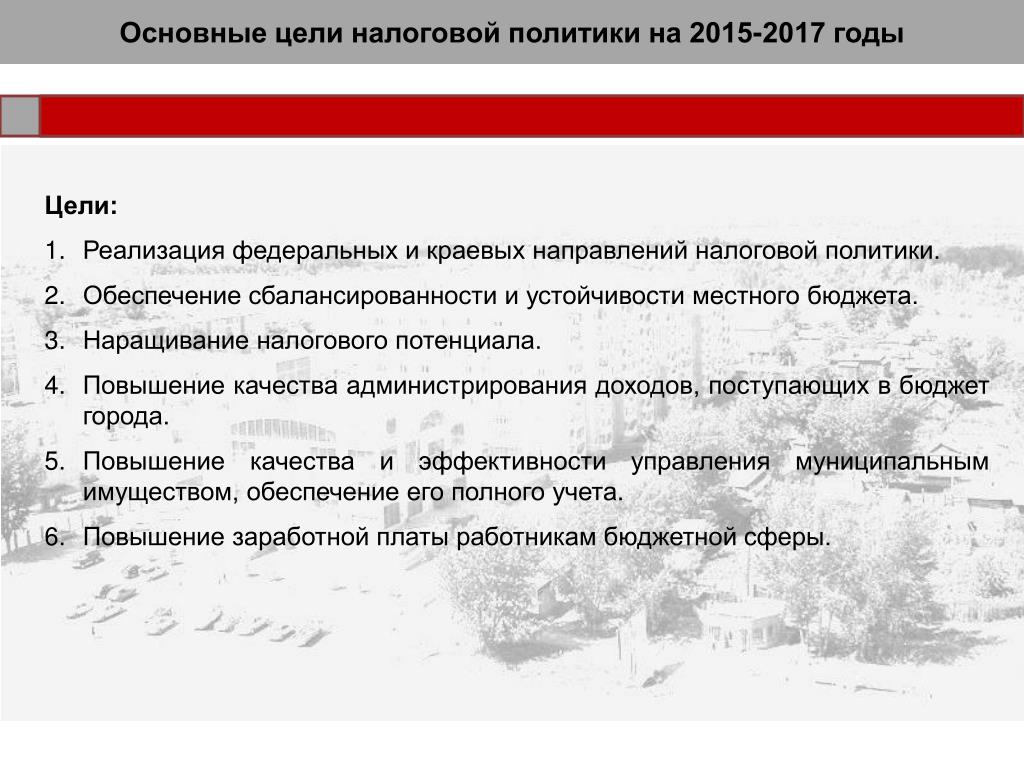 Основные цели налоговой политики на 2015-2017 годы

Цели:

1. Реализация федеральных и краевых направлений налоговой политики.

2. Обеспечение сбалансированности и устойчивости местного бюджета.

3. Наращивание налогового потенциала.

4. Повышение качества администрирования доходов, поступающих в бюджет города.

5. Повышение качества и эффективности управления муниципальным имуществом, обеспечение его полного учета.

6. Повышение заработной платы работникам бюджетной сферы.